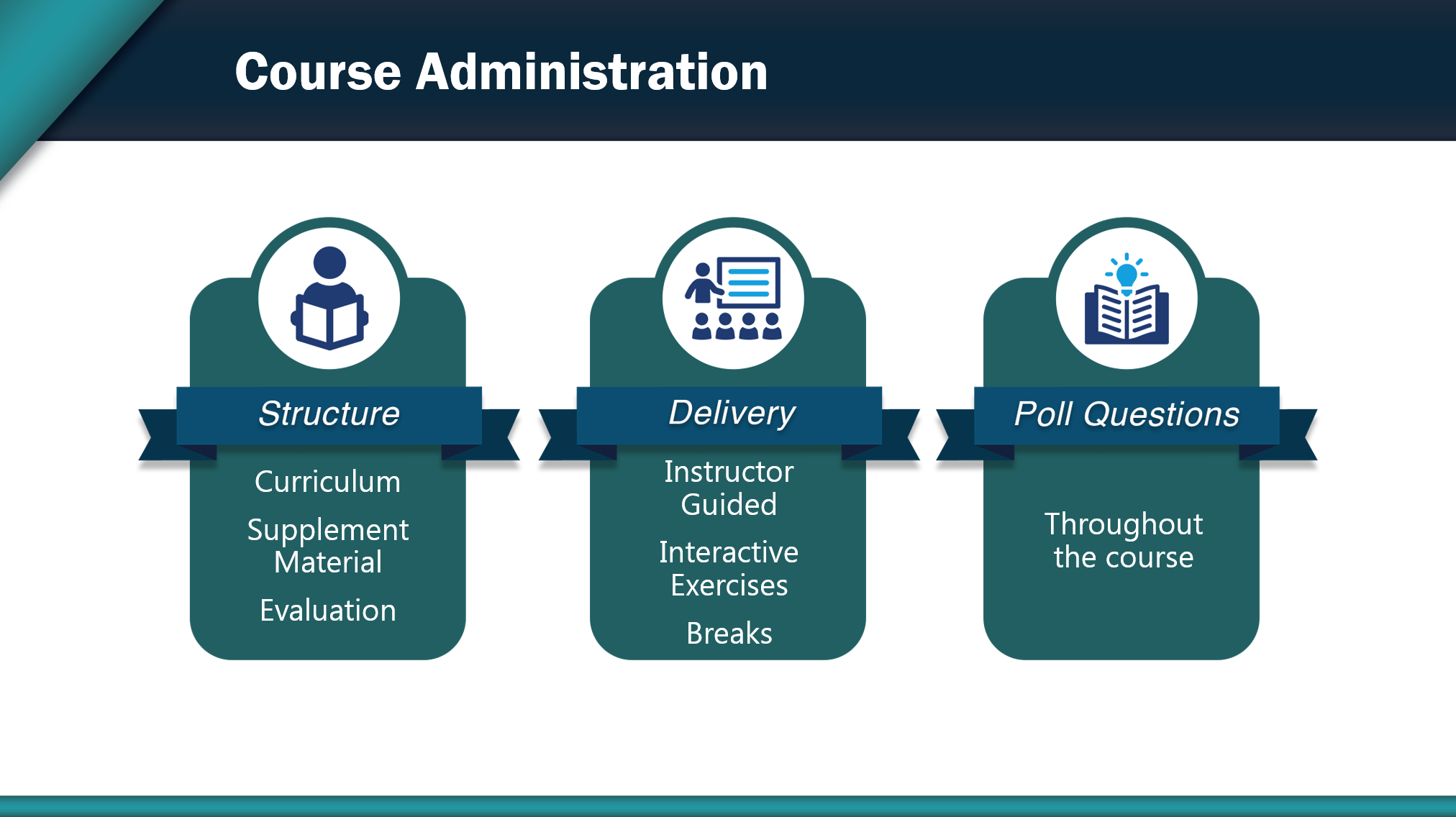 Course Administration

Structure

Curriculum

Supplement Material

Evaluation

Delivery

Instructor Guided

Interactive Exercises

Breaks

Poll Questions

Throughout the course